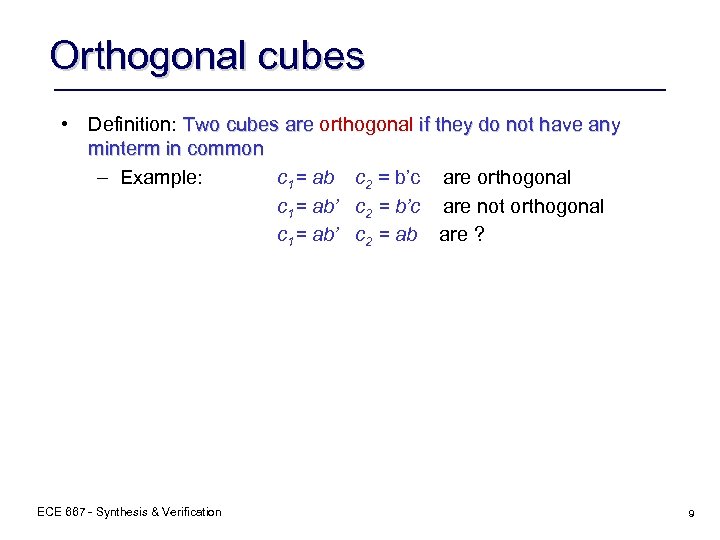 Orthogonal cubes

• Definition: Two cubes are orthogonal if they do not have any minterm in common

– Example: $c_1 = ab$ $c_2 = b'c$ are orthogonal

$c_1 = ab'$ $c_2 = b'c$ are not orthogonal

$c_1 = ab'$ $c_2 = ab$ are ?

ECE 667 - Synthesis & Verification

9